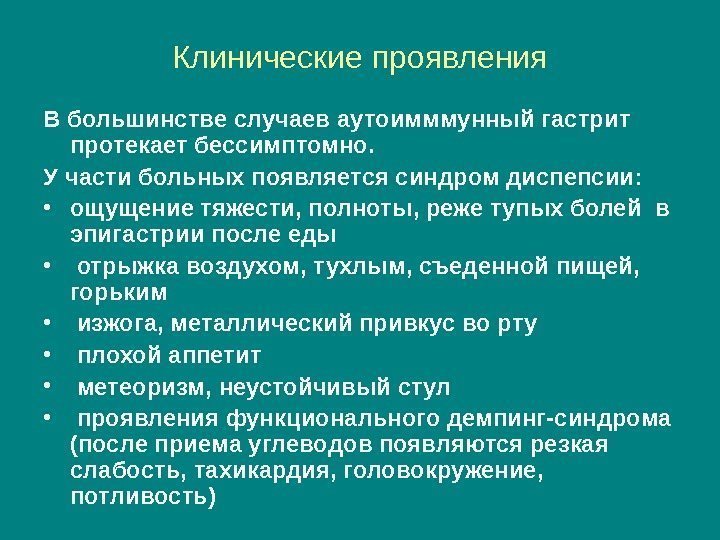 Клинические проявления

В большинстве случаев аутоимммунный гастрит протекает бессимптомно.

У части больных появляется синдром диспепсии:

• ощущение тяжести, полноты, реже тупых болей в эпигастрии после еды
• отрыжка воздухом, тухлым, съеденной пищей, горьким
• изжога, металлический привкус во рту
• плохой аппетит
• метеоризм, неустойчивый стул
• проявления функционального демпинг-синдрома (после приема углеводов появляются резкая слабость, тахикардия, головокружение, потливость)